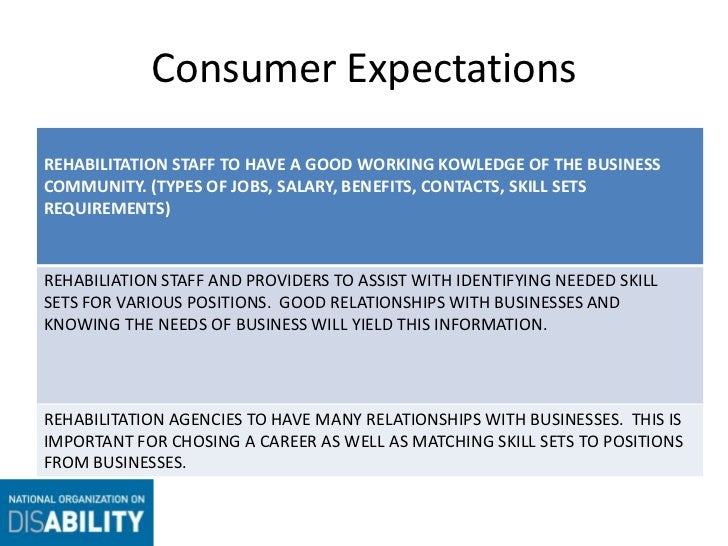 Consumer Expectations

| REHABILITATION STAFF TO HAVE A GOOD WORKING KOWLEDGE OF THE BUSINESS COMMUNITY. (TYPES OF JOBS, SALARY, BENEFITS, CONTACTS, SKILL SETS REQUIREMENTS) |
|---|
| REHABILIATION STAFF AND PROVIDERS TO ASSIST WITH IDENTIFYING NEEDED SKILL SETS FOR VARIOUS POSITIONS. GOOD RELATIONSHIPS WITH BUSINESSES AND KNOWING THE NEEDS OF BUSINESS WILL YIELD THIS INFORMATION. |
| REHABILITATION AGENCIES TO HAVE MANY RELATIONSHIPS WITH BUSINESSES. THIS IS IMPORTANT FOR CHOSING A CAREER AS WELL AS MATCHING SKILL SETS TO POSITIONS FROM BUSINESSES. |

NATIONAL ORGANIZATION ON
DISABILITY